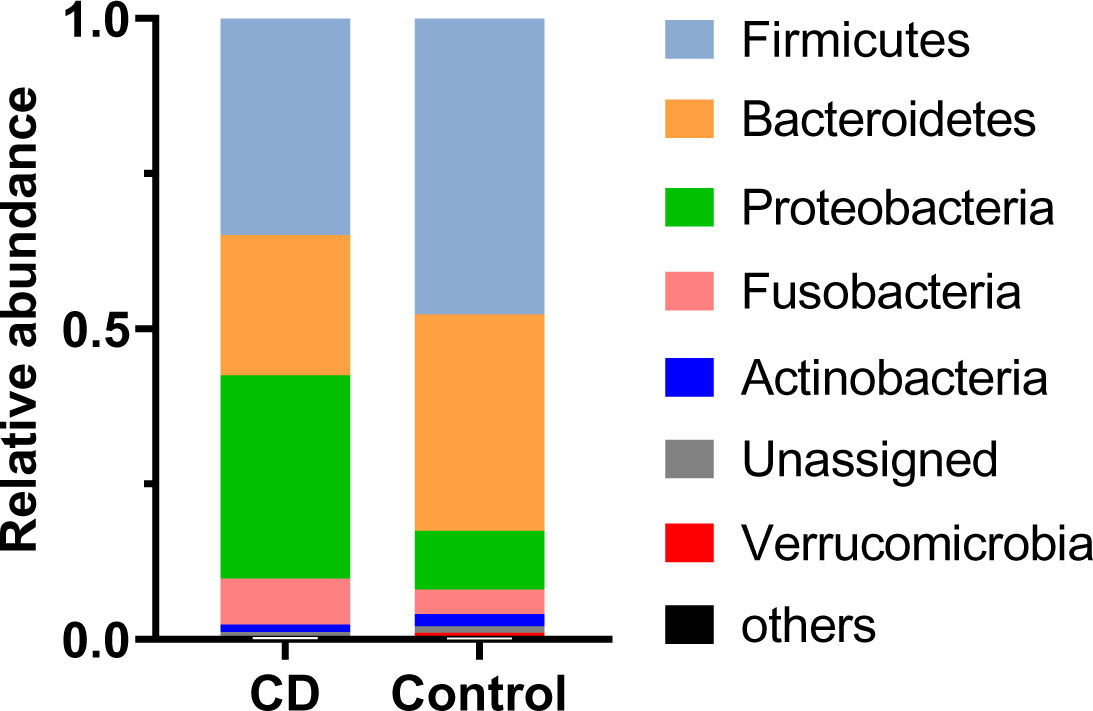 Relative abundance

1.0

0.5

0.0

CD

Control

Firmicutes

Bacteroidetes

Proteobacteria

Fusobacteria

Actinobacteria

Unassigned

Verrucomicrobia

others